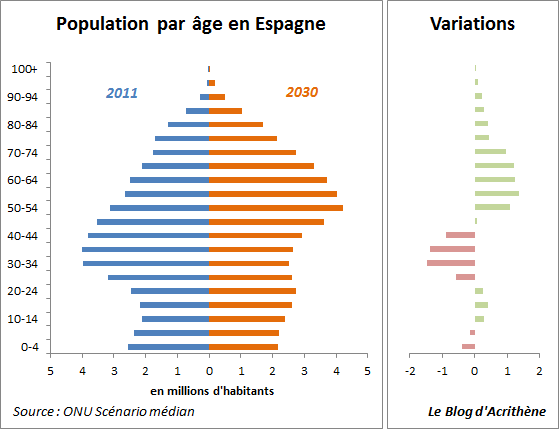 Population par âge en Espagne

2011

2030

100+
90-94
80-84
70-74
60-64
50-54
40-44
30-34
20-24
10-14
0-4

5 4 3 2 1 0 1 2 3 4 5

en millions d'habitants

Source : ONU Scénario médian

Variations

-2 -1 0 1 2

Le Blog d'Acrithène